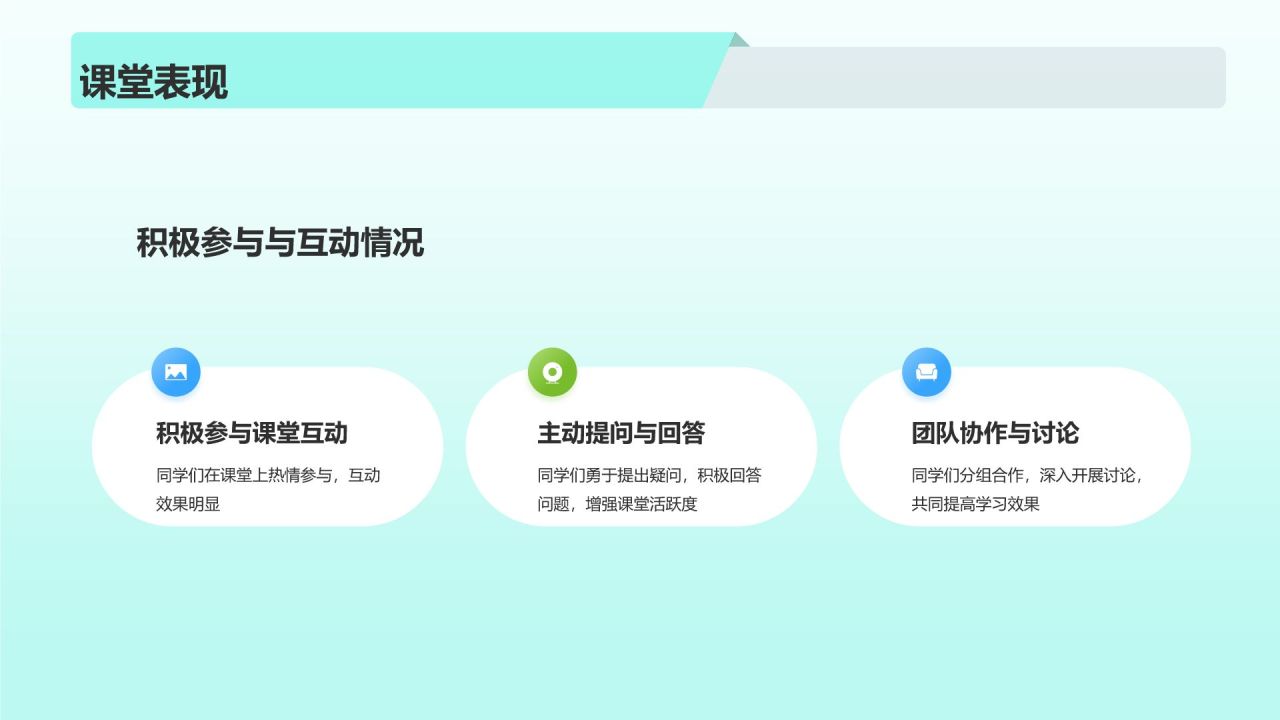 课堂表现

积极参与与互动情况

积极参与课堂互动

同学们在课堂上热情参与，互动效果明显

主动提问与回答

同学们勇于提出疑问，积极回答问题，增强课堂活跃度

团队协作与讨论

同学们分组合作，深入开展讨论，共同提高学习效果